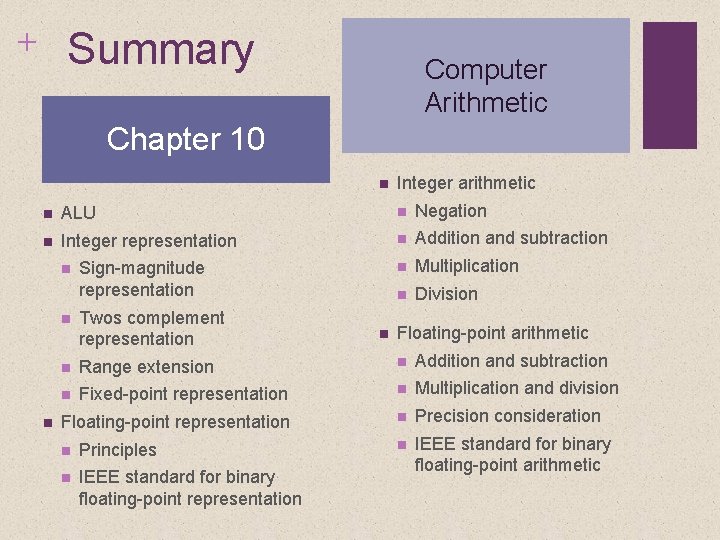 + Summary

Chapter 10

Computer Arithmetic

- ALU
- Integer representation
  - Sign-magnitude representation
  - Twos complement representation
  - Range extension
  - Fixed-point representation
- Floating-point representation
  - Principles
  - IEEE standard for binary floating-point representation

- Integer arithmetic
  - Negation
  - Addition and subtraction
  - Multiplication
  - Division
- Floating-point arithmetic
  - Addition and subtraction
  - Multiplication and division
  - Precision consideration
  - IEEE standard for binary floating-point arithmetic